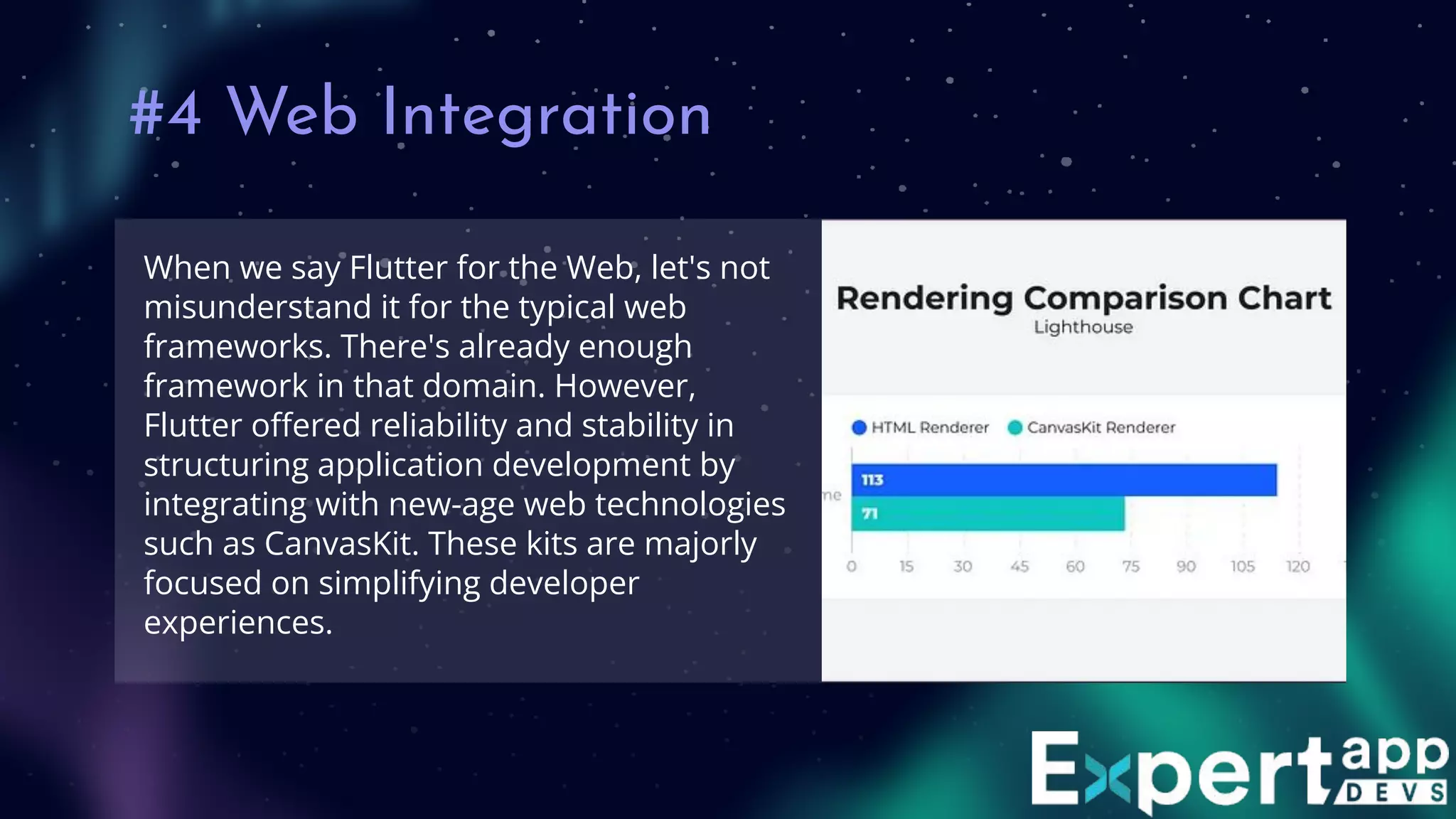 #4 Web Integration

When we say Flutter for the Web, let's not misunderstand it for the typical web frameworks. There's already enough framework in that domain. However, Flutter offered reliability and stability in structuring application development by integrating with new-age web technologies such as CanvasKit. These kits are majorly focused on simplifying developer experiences.

Rendering Comparison Chart
Lighthouse

HTML Renderer CanvasKit Renderer

ne

113
71

0 15 30 45 60 75 90 105 120

Expert app DEVS